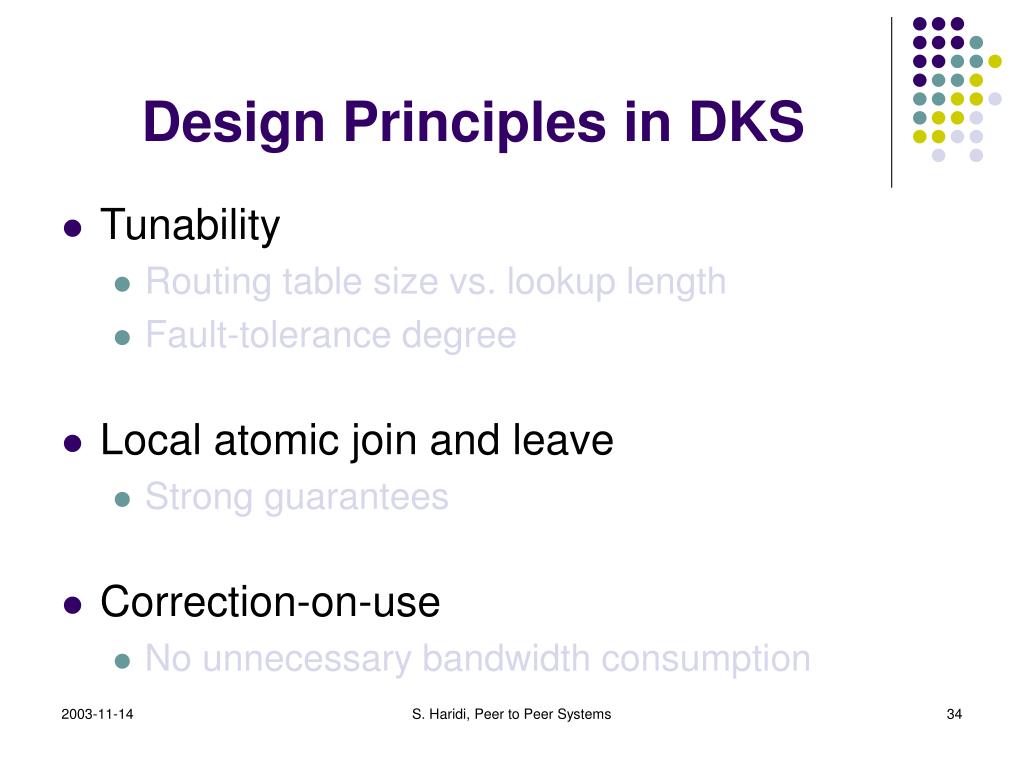 Design Principles in DKS

- Tunability
  - Routing table size vs. lookup length
  - Fault-tolerance degree

- Local atomic join and leave
  - Strong guarantees

- Correction-on-use
  - No unnecessary bandwidth consumption

2003-11-14

S. Haridi, Peer to Peer Systems

34